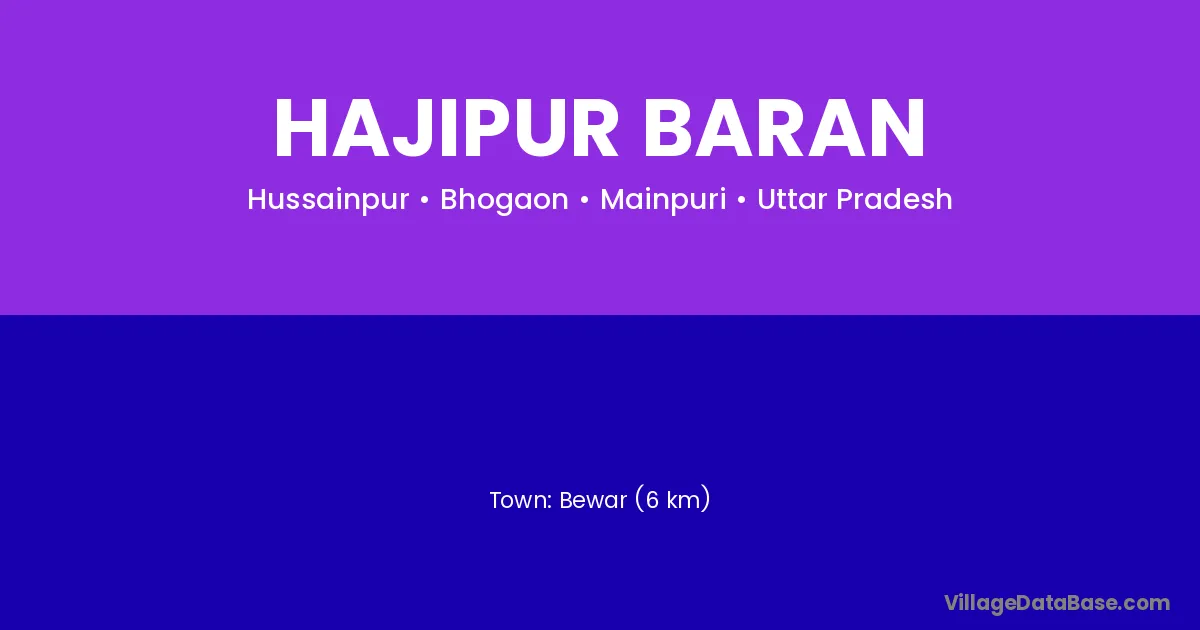 HAJIPUR BARAN

Hussainpur • Bhogaon • Mainpuri • Uttar Pradesh

Town: Bewar (6 km)

VillageDataBase.com